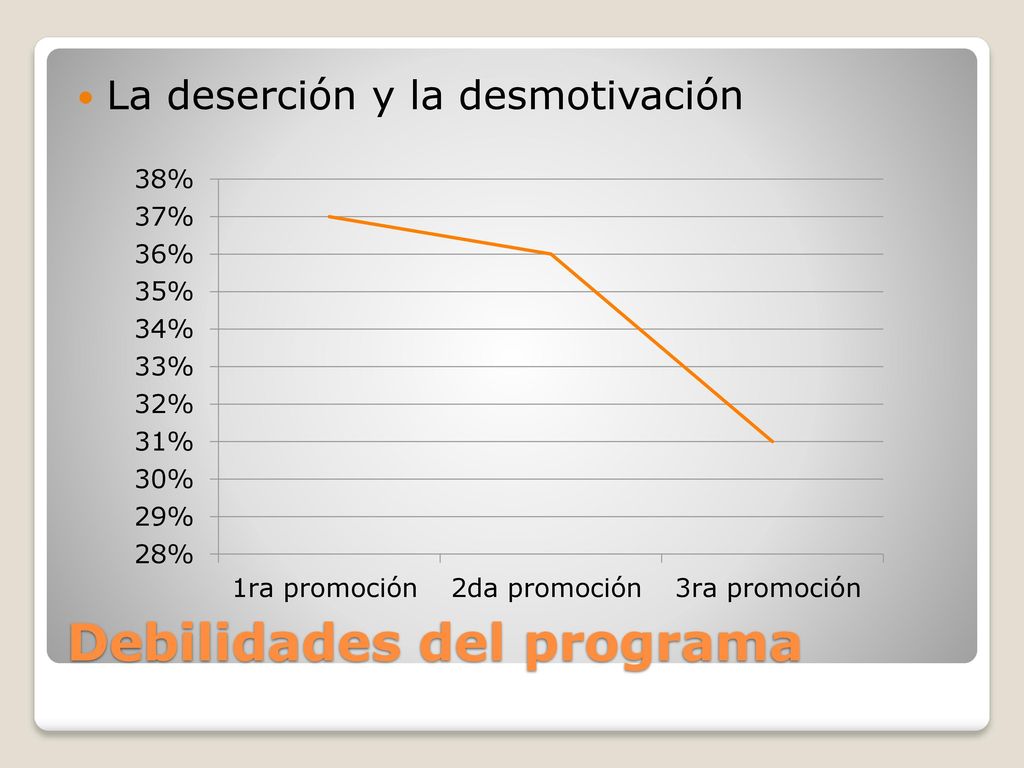 La deserción y la desmotivación

38%
37%
36%
35%
34%
33%
32%
31%
30%
29%
28%

1ra promoción 2da promoción 3ra promoción

Debilidades del programa